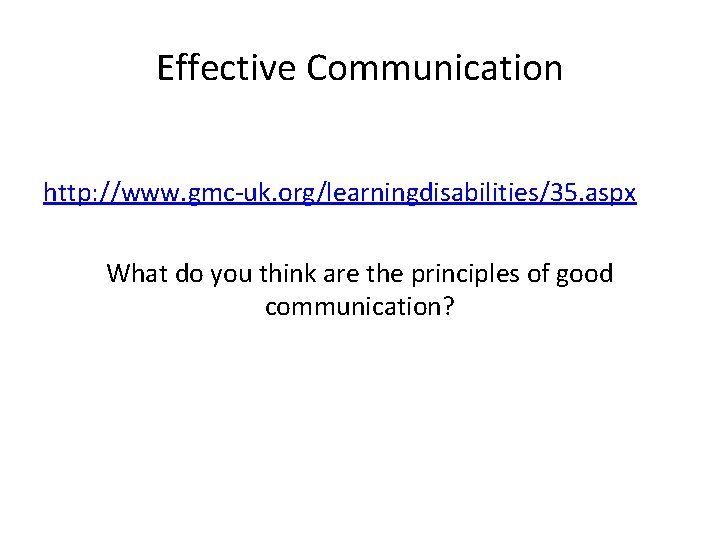 Effective Communication

http://www.gmc-uk.org/learningdisabilities/35.aspx

What do you think are the principles of good communication?